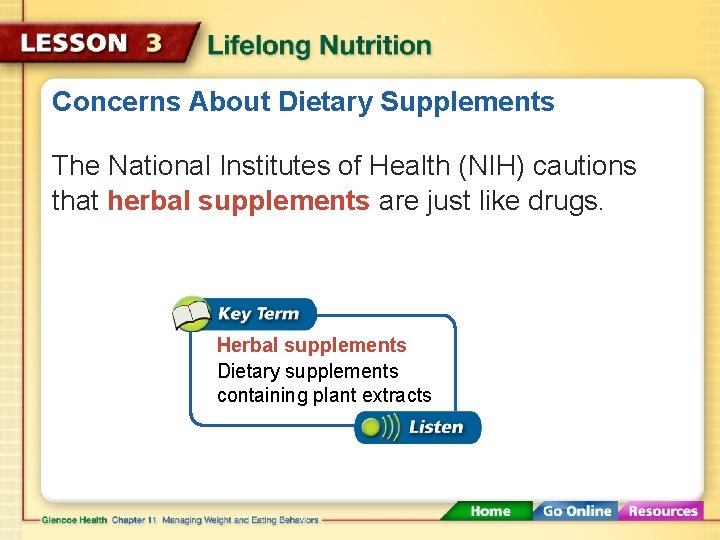 LESSON 3 Lifelong Nutrition

Concerns About Dietary Supplements

The National Institutes of Health (NIH) cautions that herbal supplements are just like drugs.

Key Term

Herbal supplements
Dietary supplements containing plant extracts

Listen

Glencoe Health Chapter 11 Managing Weight and Eating Behaviors

Home Go Online Resources